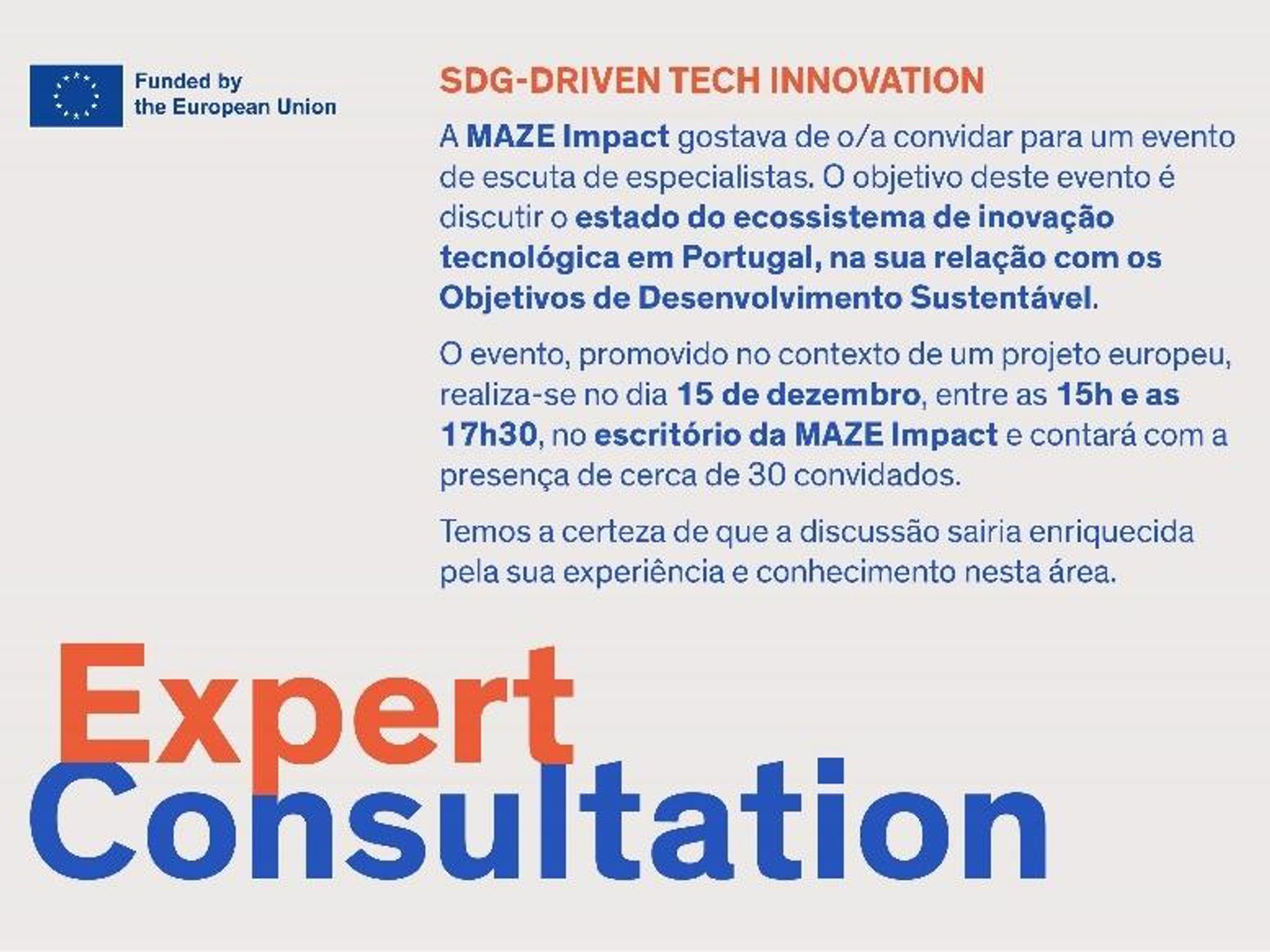 Funded by the European Union

SDG-DRIVEN TECH INNOVATION

A MAZE Impact gostava de o/a convidar para um evento de escuta de especialistas. O objetivo deste evento é discutir o estado do ecossistema de inovação tecnológica em Portugal, na sua relação com os Objetivos de Desenvolvimento Sustentável.

O evento, promovido no contexto de um projeto europeu, realiza-se no dia 15 de dezembro, entre as 15h e as 17h30, no escritório da MAZE Impact e contará com a presença de cerca de 30 convidados.

Temos a certeza de que a discussão sairia enriquecida pela sua experiência e conhecimento nesta área.

Expert
Consultation